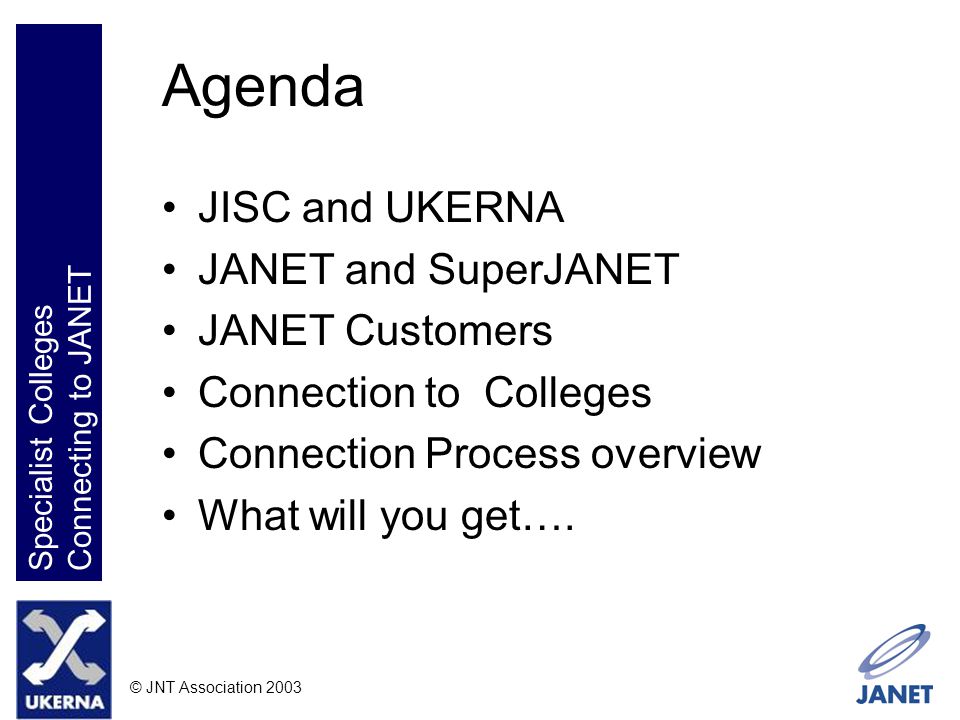 Specialist Colleges
Connecting to JANET

Agenda

• JISC and UKERNA
• JANET and SuperJANET
• JANET Customers
• Connection to Colleges
• Connection Process overview
• What will you get….

UKERNA

© JNT Association 2003

JANET